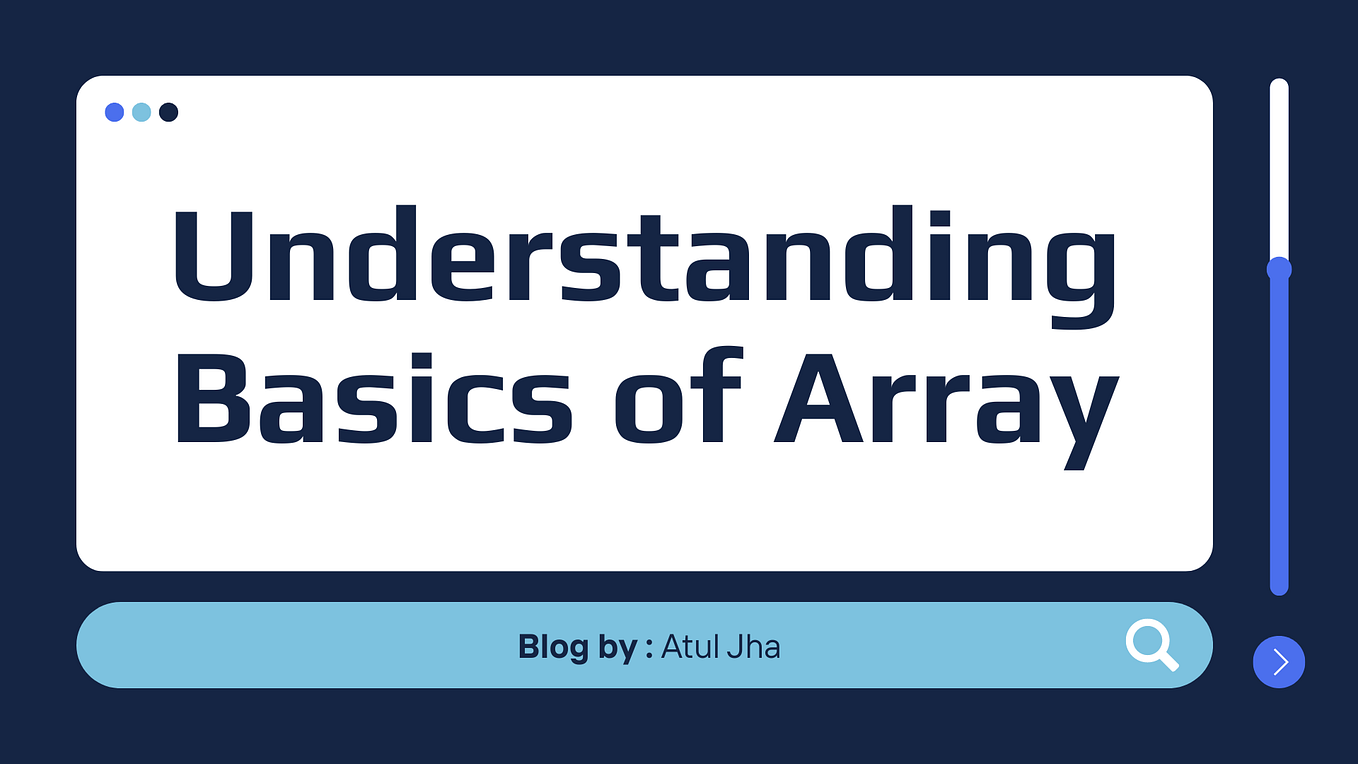 Understanding Basics of Array

Blog by : Atul Jha